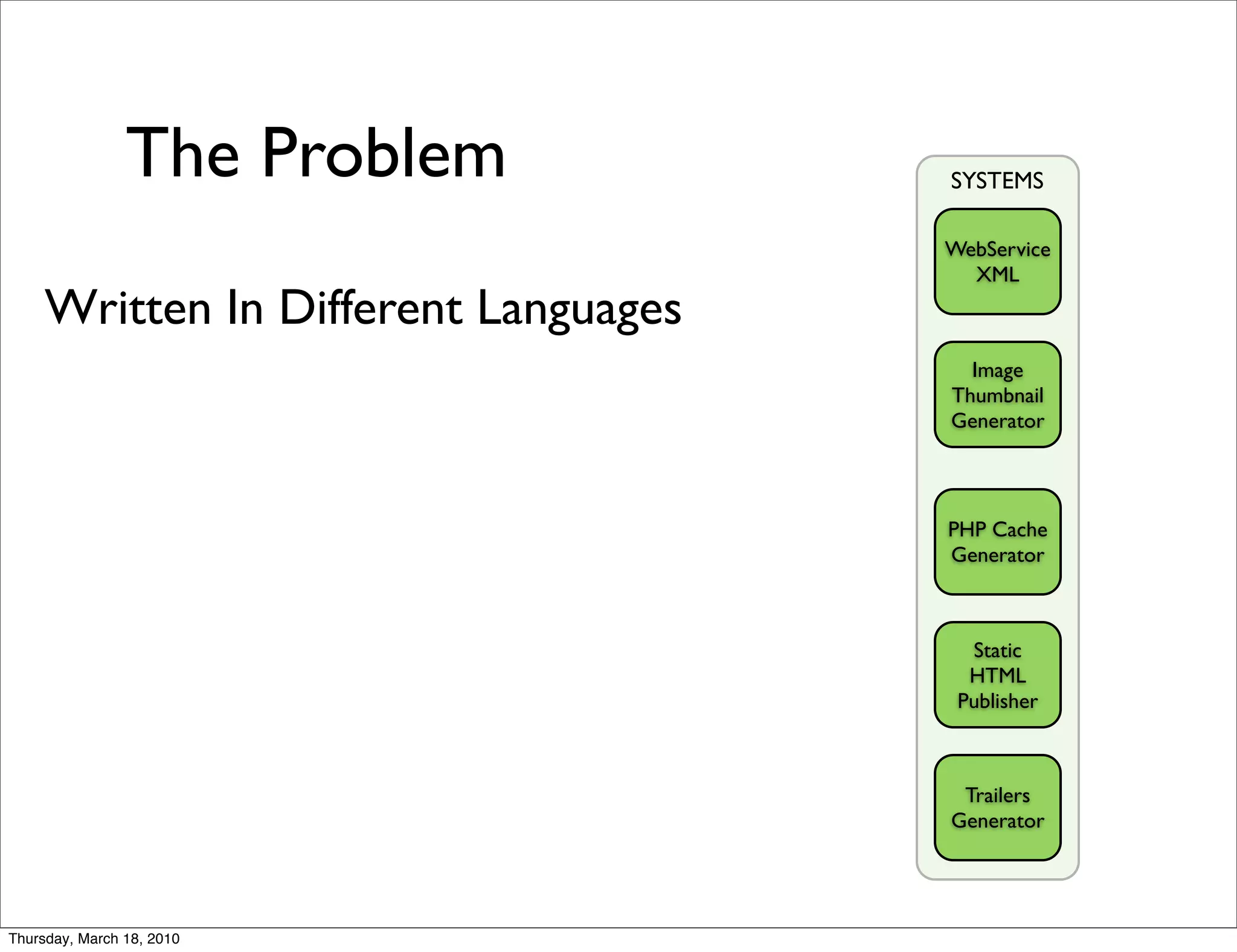 The Problem

Written In Different Languages

SYSTEMS

WebService XML

Image Thumbnail Generator

PHP Cache Generator

Static HTML Publisher

Trailers Generator

Thursday, March 18, 2010